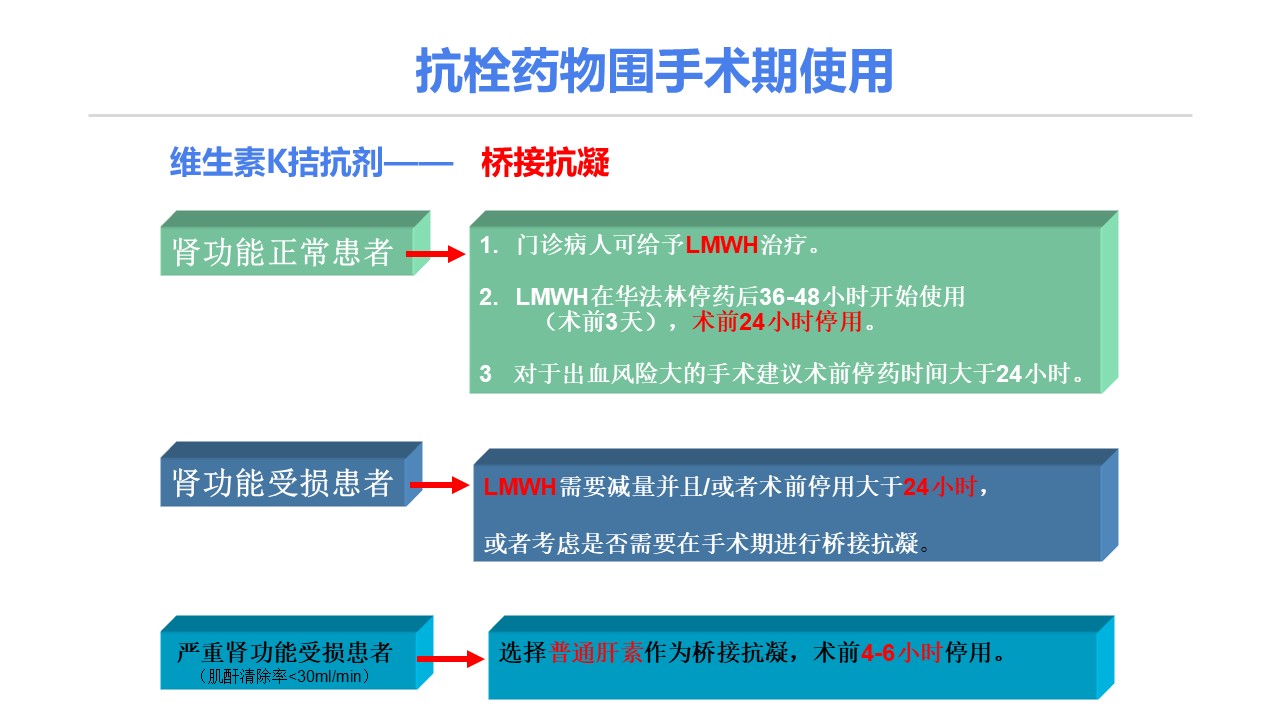 抗栓药物围手术期使用

维生素K拮抗剂——　桥接抗凝

肾功能正常患者

1. 门诊病人可给予LMWH治疗。

2. LMWH在华法林停药后36-48小时开始使用（术前3天），术前24小时停用。

3 对于出血风险大的手术建议术前停药时间大于24小时。

肾功能受损患者

LMWH需要减量并且/或者术前停用大于24小时，

或者考虑是否需要在手术期进行桥接抗凝。

严重肾功能受损患者
（肌酐清除率<30ml/min）

选择普通肝素作为桥接抗凝，术前4-6小时停用。